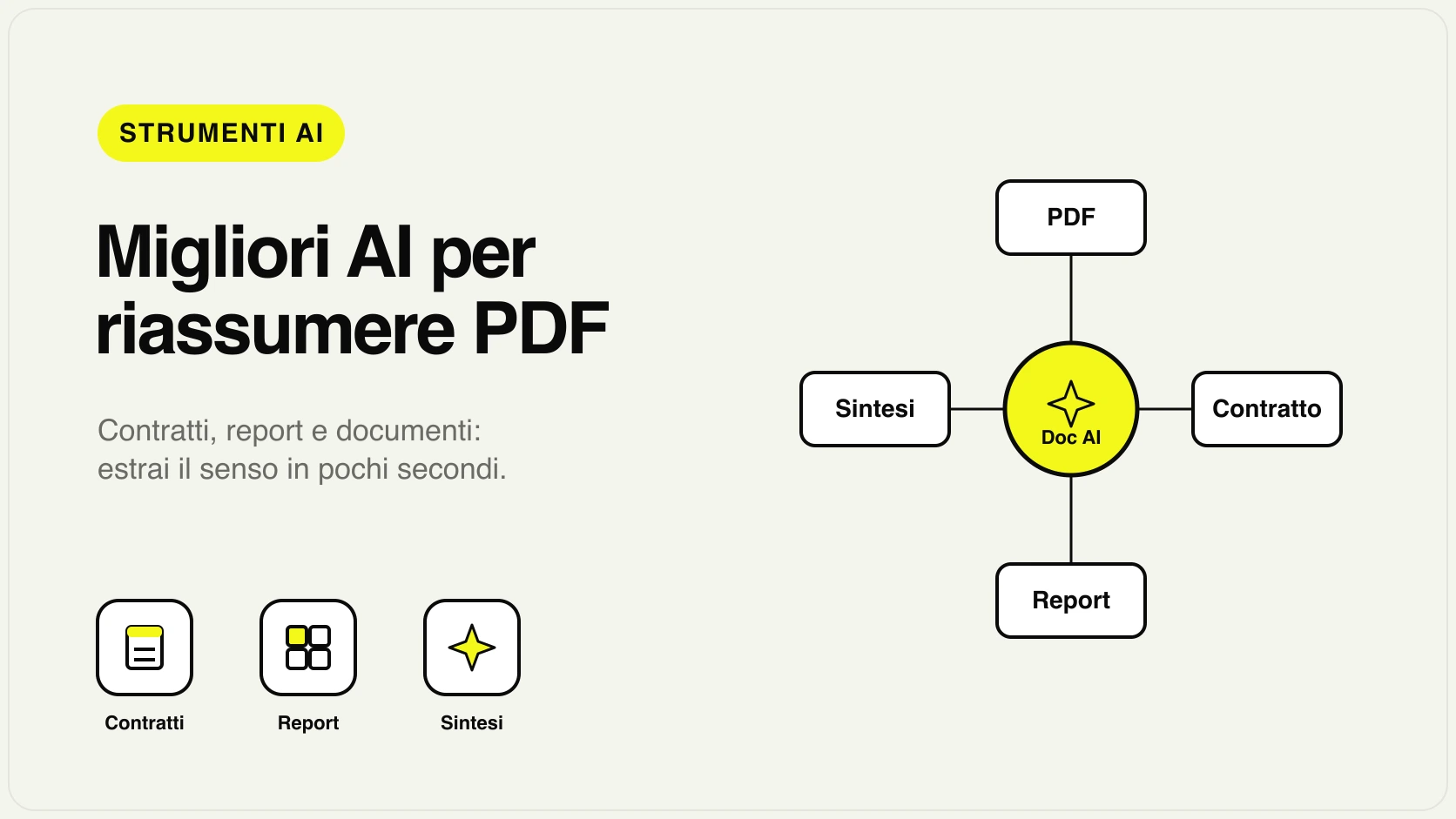 STRUMENTI AI

Migliori AI per riassumere PDF

Contratti, report e documenti: estrai il senso in pochi secondi.

Contratti

Report

Sintesi

PDF

Sintesi

Doc AI

Contratto

Report